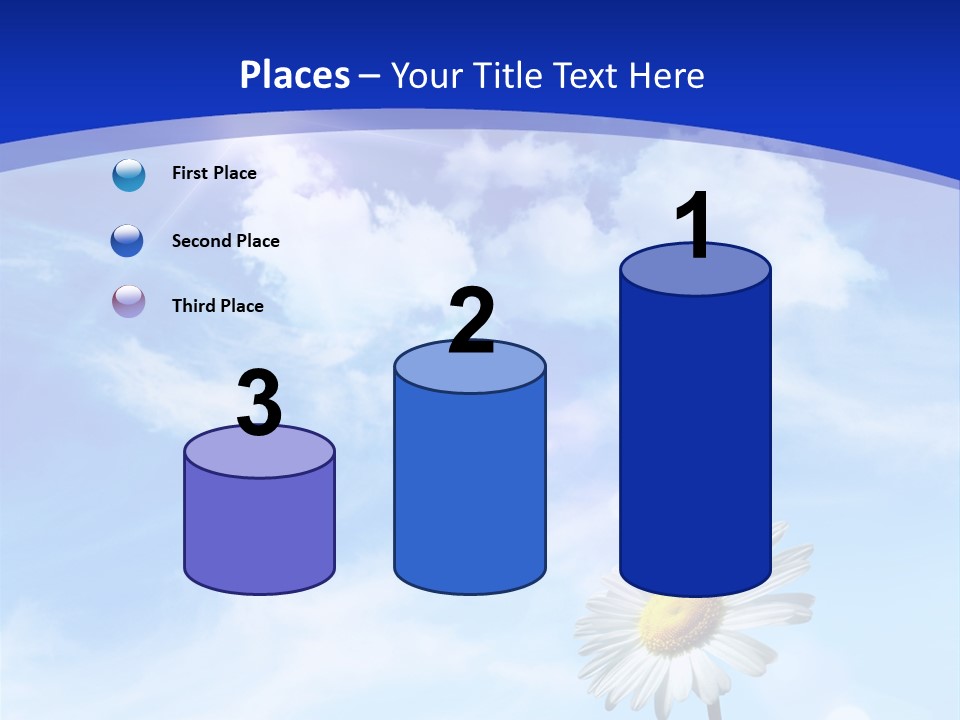 Places – Your Title Text Here

First Place

Second Place

Third Place

3

2

1